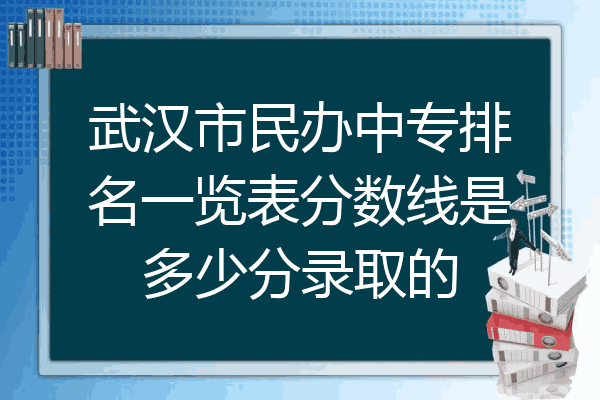 武汉市民办中专排名一览表分数线是多少分录取的